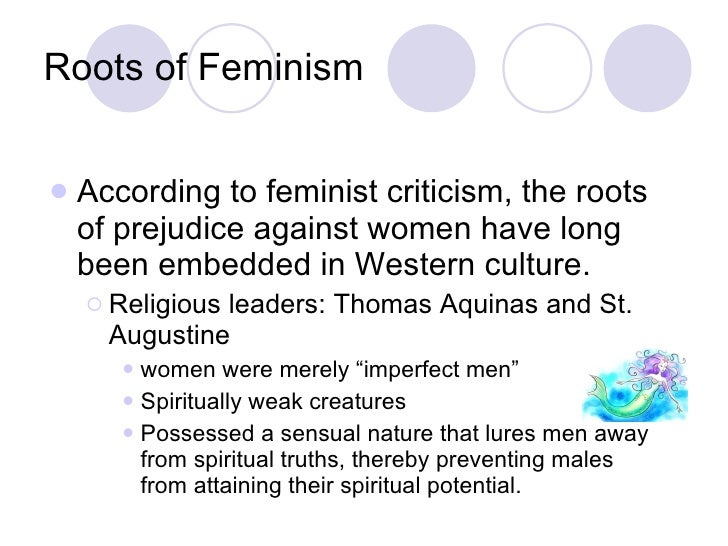 Roots of Feminism

According to feminist criticism, the roots of prejudice against women have long been embedded in Western culture.

Religious leaders: Thomas Aquinas and St. Augustine

women were merely “imperfect men”

Spiritually weak creatures

Possessed a sensual nature that lures men away from spiritual truths, thereby preventing males from attaining their spiritual potential.